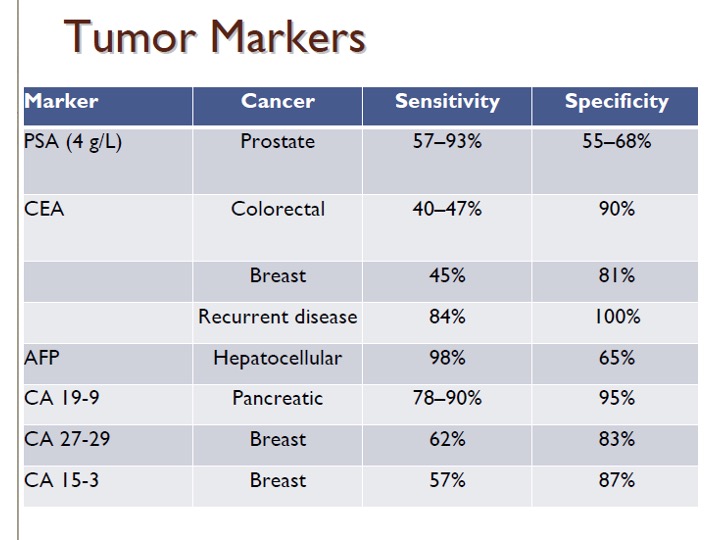 Tumor Markers

| Marker | Cancer | Sensitivity | Specificity |
|---|---|---|---|
| PSA (4 g/L) | Prostate | 57–93% | 55–68% |
| CEA | Colorectal | 40–47% | 90% |
| | Breast | 45% | 81% |
| | Recurrent disease | 84% | 100% |
| AFP | Hepatocellular | 98% | 65% |
| CA 19-9 | Pancreatic | 78–90% | 95% |
| CA 27-29 | Breast | 62% | 83% |
| CA 15-3 | Breast | 57% | 87% |